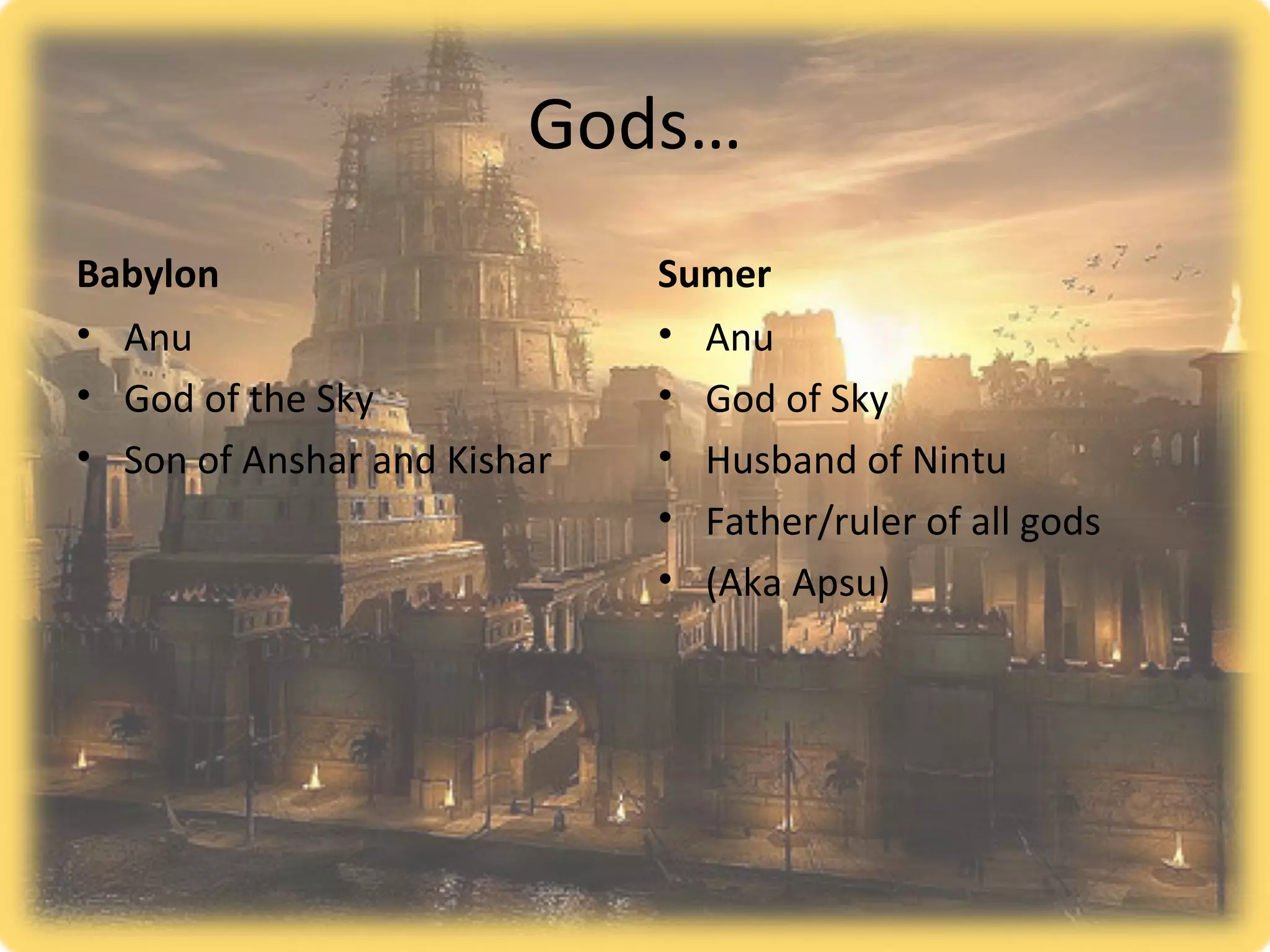 Gods…

Babylon
• Anu
• God of the Sky
• Son of Anshar and Kishar

Sumer
• Anu
• God of Sky
• Husband of Nintu
• Father/ruler of all gods
• (Aka Apsu)